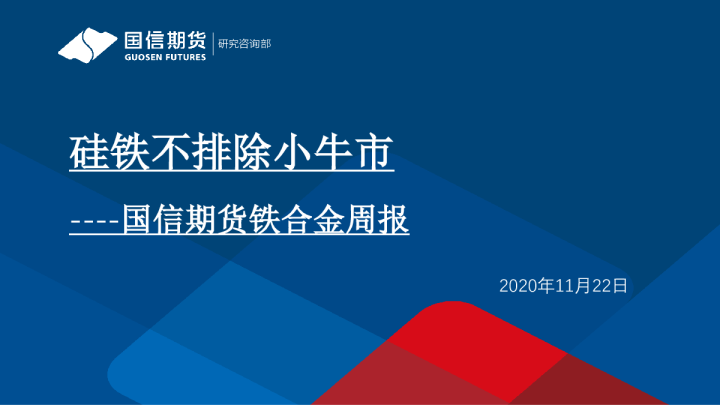 国信期货
GUOSEN FUTURES
研究咨询部

硅铁不排除小牛市

----国信期货铁合金周报

2020年11月22日